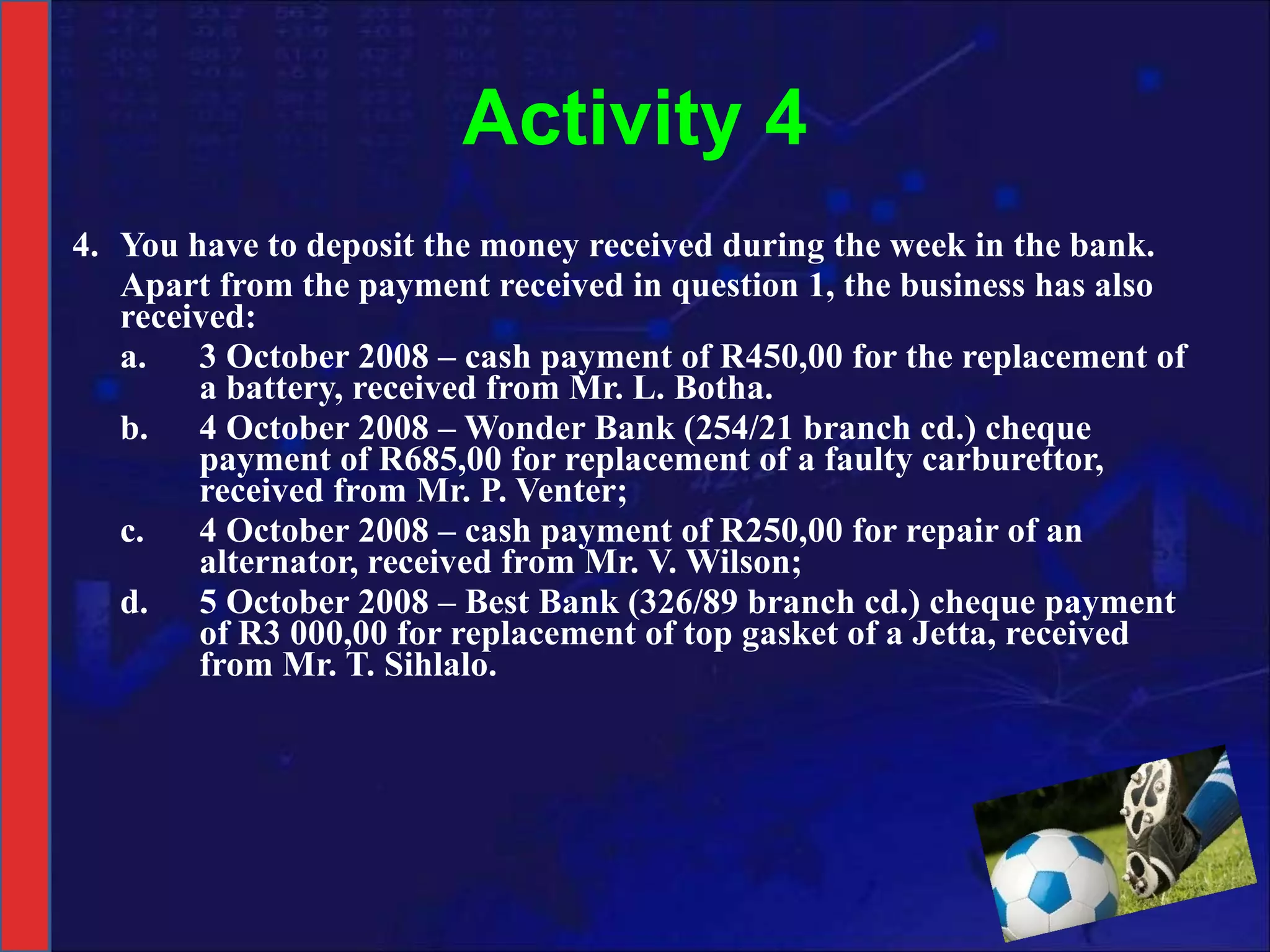 Activity 4

4. You have to deposit the money received during the week in the bank.

Apart from the payment received in question 1, the business has also received:

a. 3 October 2008 – cash payment of R450,00 for the replacement of a battery, received from Mr. L. Botha.

b. 4 October 2008 – Wonder Bank (254/21 branch cd.) cheque payment of R685,00 for replacement of a faulty carburettor, received from Mr. P. Venter;

c. 4 October 2008 – cash payment of R250,00 for repair of an alternator, received from Mr. V. Wilson;

d. 5 October 2008 – Best Bank (326/89 branch cd.) cheque payment of R3 000,00 for replacement of top gasket of a Jetta, received from Mr. T. Sihlalo.